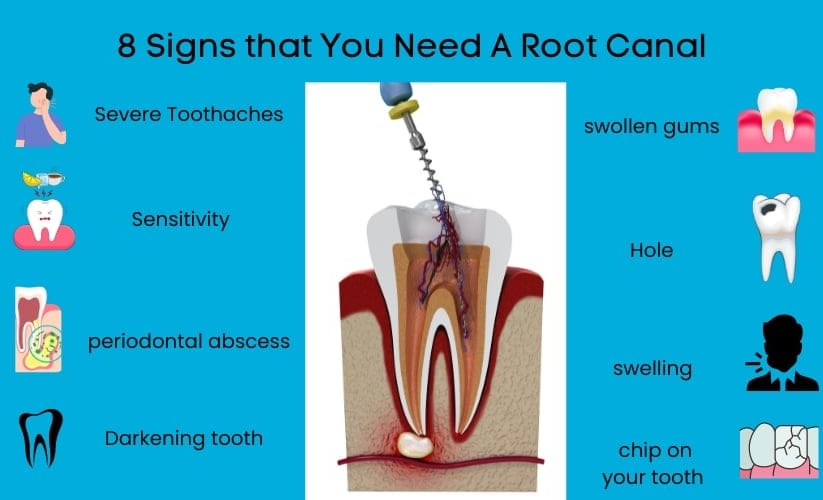 8 Signs that You Need A Root Canal

Severe Toothaches

Sensitivity

periodontal abscess

Darkening tooth

swollen gums

Hole

swelling

chip on your tooth